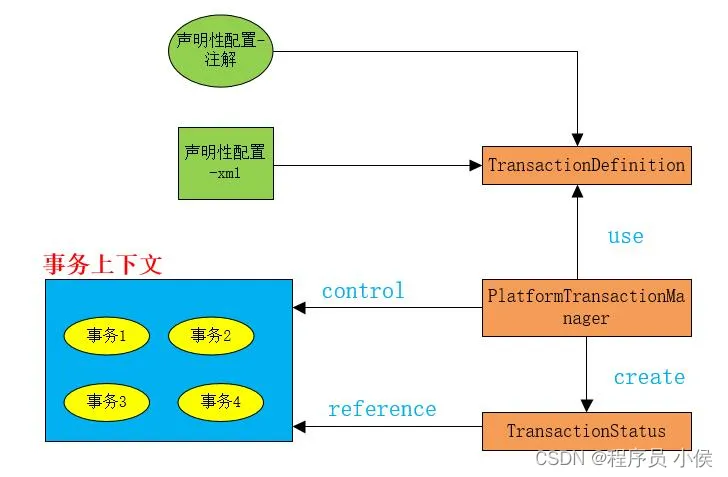 声明性配置-注解

声明性配置-xml

TransactionDefinition

use

事务上下文

control

PlatformTransactionManager

事务1

事务2

事务3

事务4

create

reference

TransactionStatus

CSDN @程序员 小侯